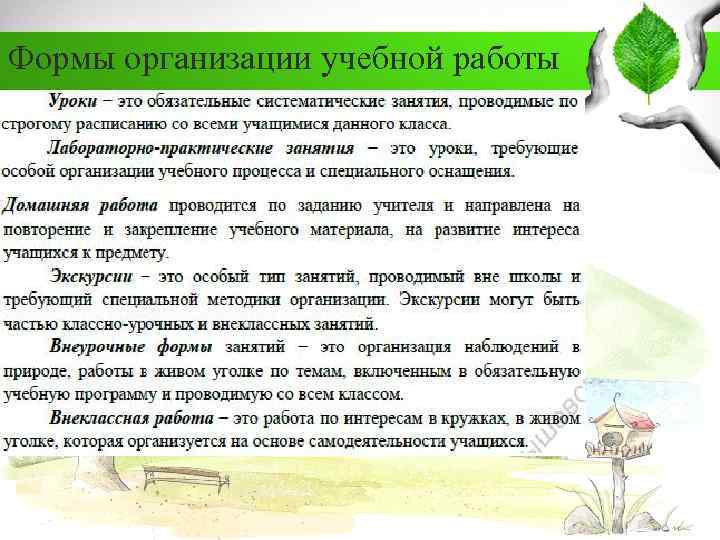 Формы организации учебной работы

Уроки – это обязательные систематические занятия, проводимые по строгому расписанию со всеми учащимися данного класса.

Лабораторно-практические занятия – это уроки, требующие особой организации учебного процесса и специального оснащения.

Домашняя работа проводится по заданию учителя и направлена на повторение и закрепление учебного материала, на развитие интереса учащихся к предмету.

Экскурсии – это особый тип занятий, проводимый вне школы и требующий специальной методики организации. Экскурсии могут быть частью классно-урочных и внеклассных занятий.

Внеурочные формы занятий – это организация наблюдений в природе, работы в живом уголке по темам, включенным в обязательную учебную программу и проводимую со всем классом.

Внеклассная работа – это работа по интересам в кружках, в живом уголке, которая организуется на основе самодеятельности учащихся.